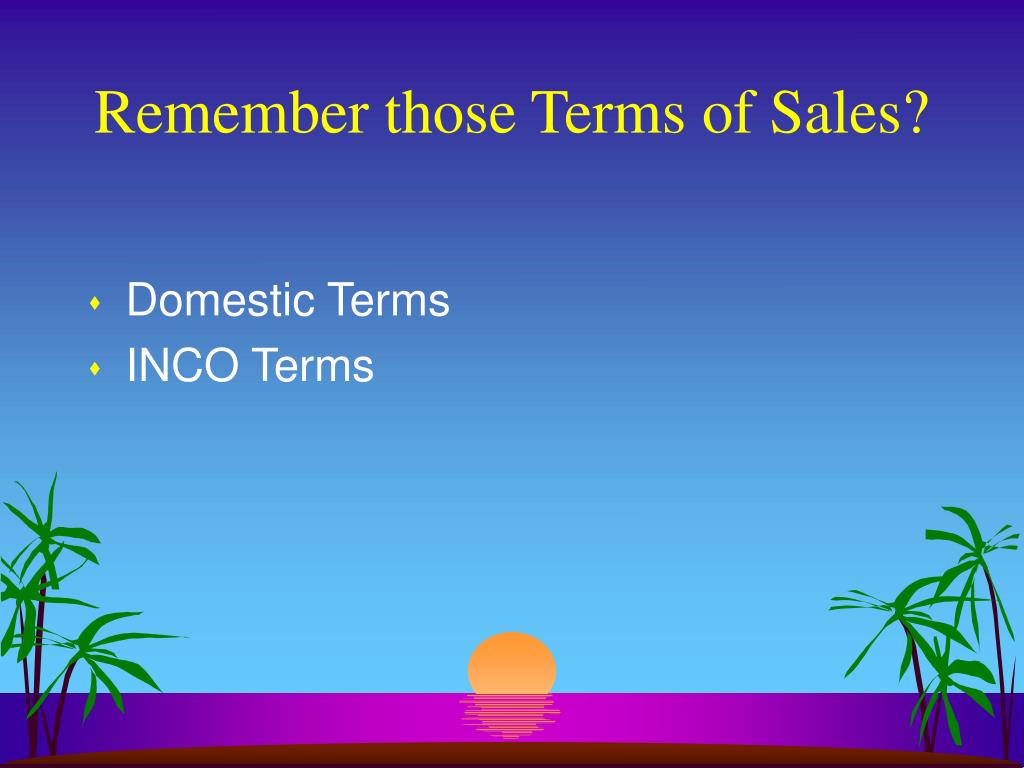 Remember those Terms of Sales?

- Domestic Terms
- INCO Terms